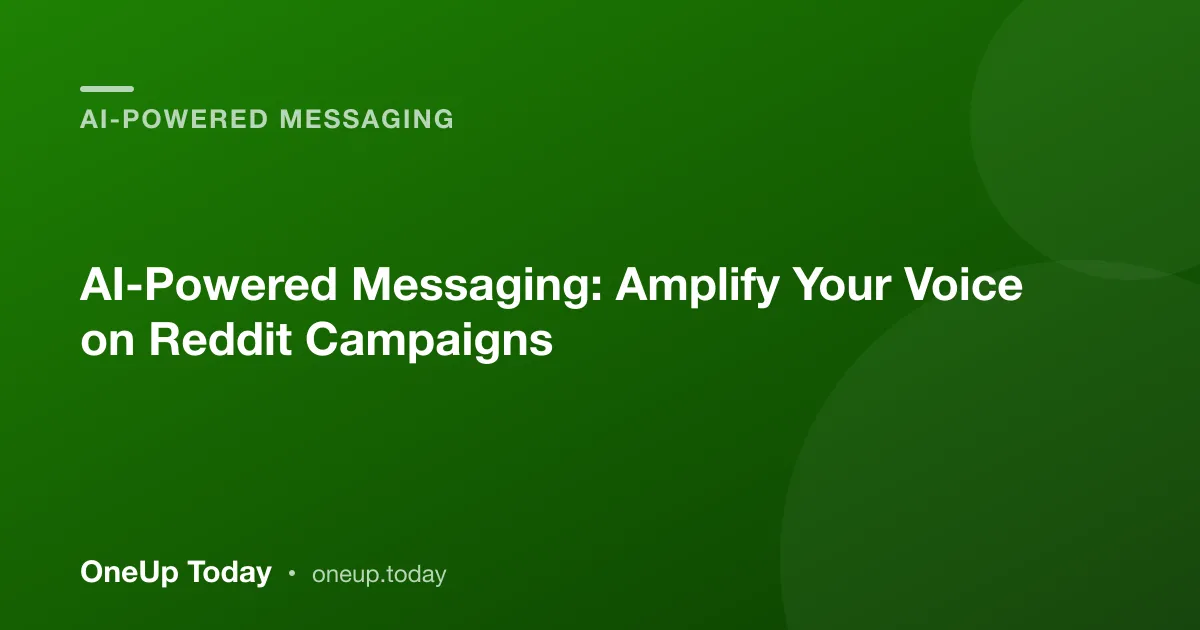 AI-POWERED MESSAGING

AI-Powered Messaging: Amplify Your Voice on Reddit Campaigns

OneUp Today • oneup.today